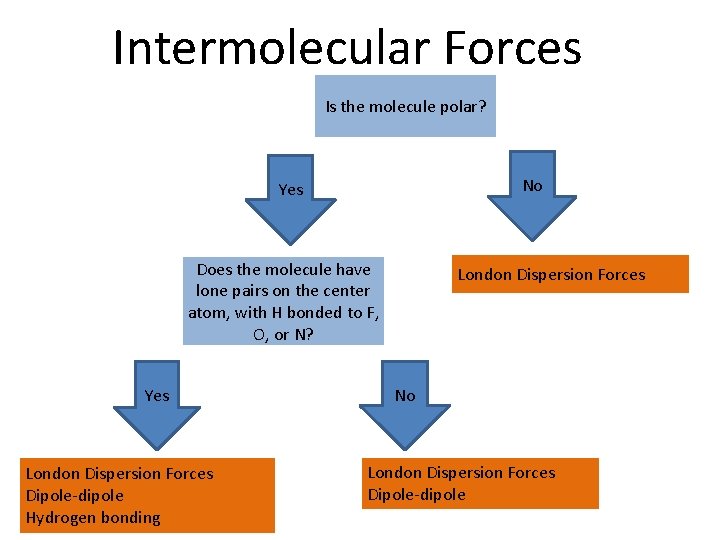 Intermolecular Forces

Is the molecule polar?

Yes

No

Does the molecule have lone pairs on the center atom, with H bonded to F, O, or N?

London Dispersion Forces

Yes

No

London Dispersion Forces
Dipole-dipole
Hydrogen bonding

London Dispersion Forces
Dipole-dipole